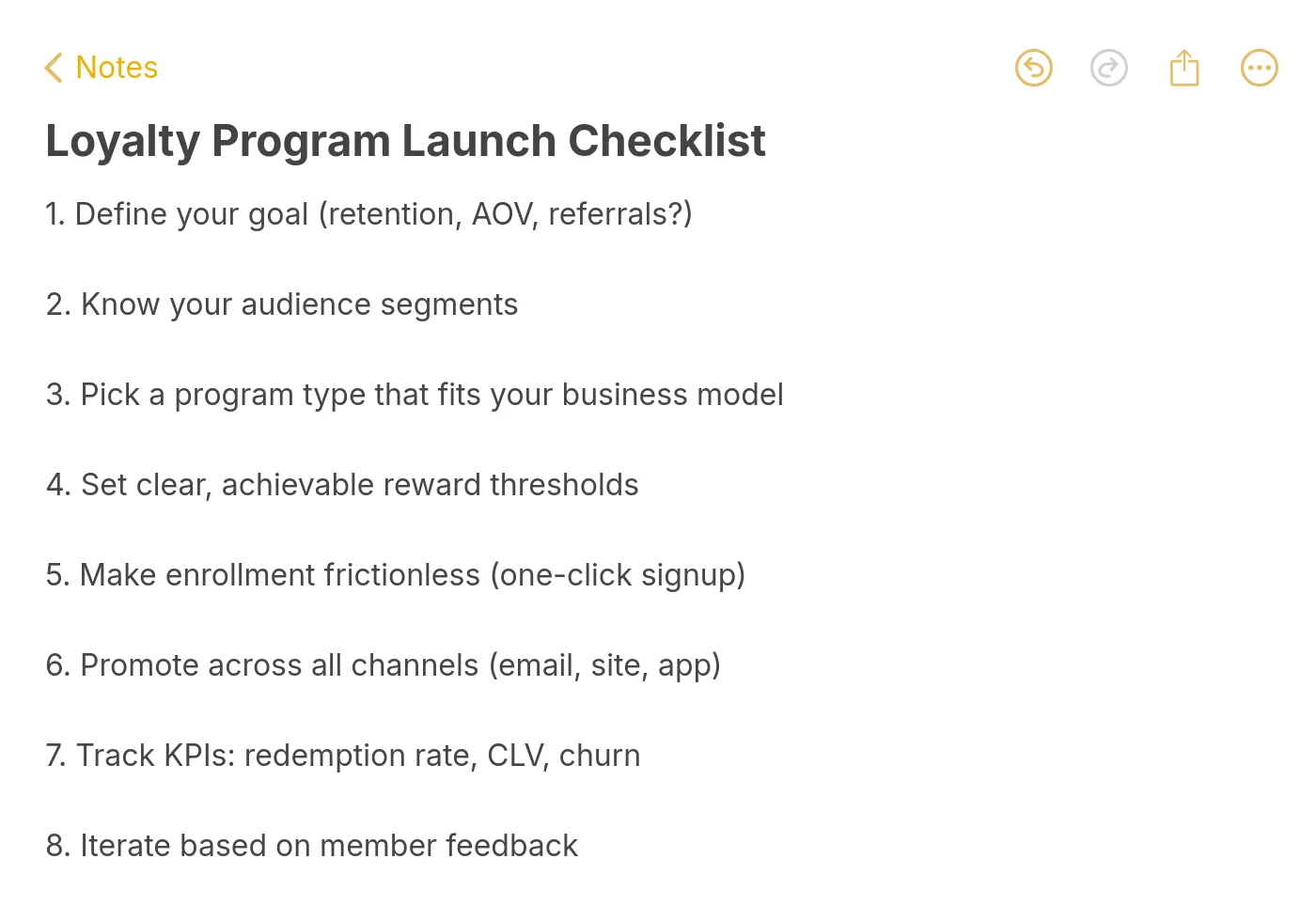 Notes

Loyalty Program Launch Checklist

1. Define your goal (retention, AOV, referrals?)

2. Know your audience segments

3. Pick a program type that fits your business model

4. Set clear, achievable reward thresholds

5. Make enrollment frictionless (one-click signup)

6. Promote across all channels (email, site, app)

7. Track KPIs: redemption rate, CLV, churn

8. Iterate based on member feedback